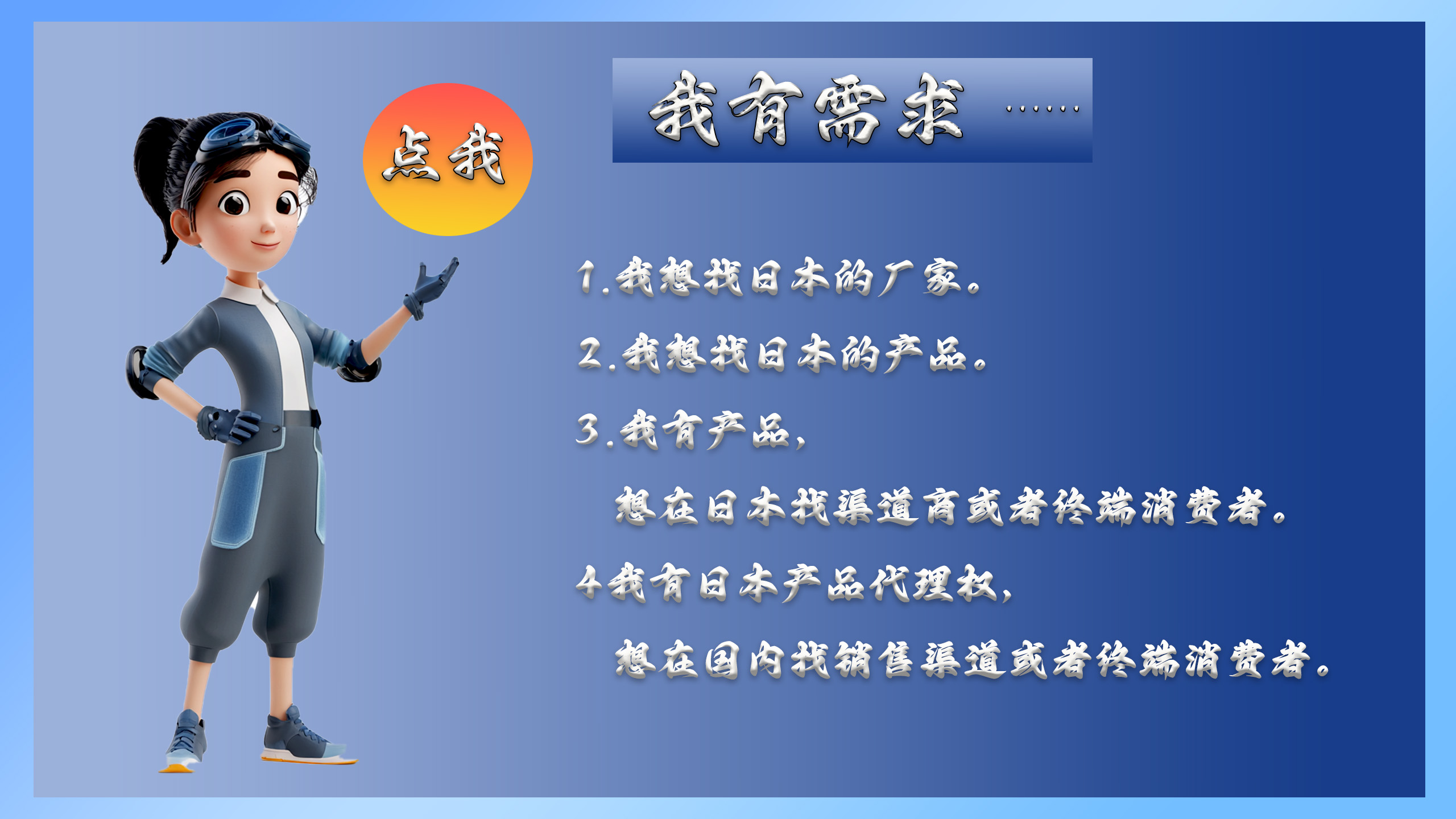 点我

我有需求 ……

1.我想找日本的厂家。

2.我想找日本的产品。

3.我有产品，
想在日本找渠道商或者终端消费者。

4我有日本产品代理权，
想在国内找销售渠道或者终端消费者。